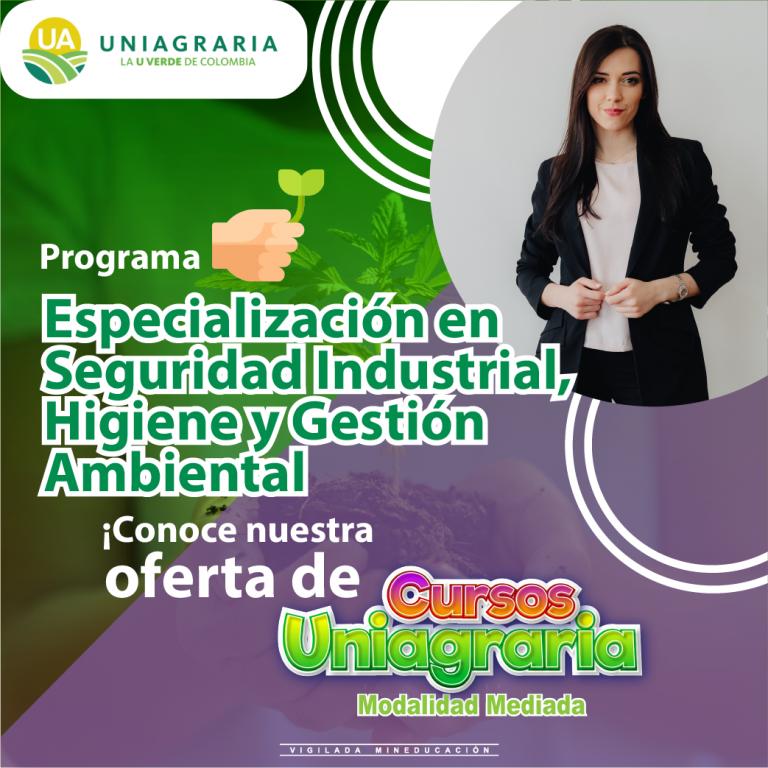 UA UNIAGRARIA
LA U VERDE DE COLOMBIA

Programa

Especialización en Seguridad Industrial, Higiene y Gestión Ambiental

¡Conoce nuestra oferta de

Cursos Uniagraria

Modalidad Mediada

VIGILADA MINEDUCACIÓN